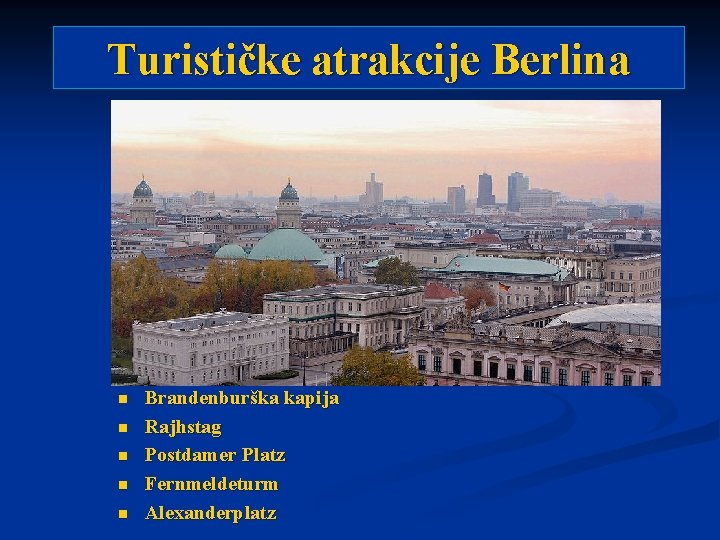 Turističke atrakcije Berlina

- Brandenburška kapija
- Rajhstag
- Postdamer Platz
- Fernmeldeturm
- Alexanderplatz